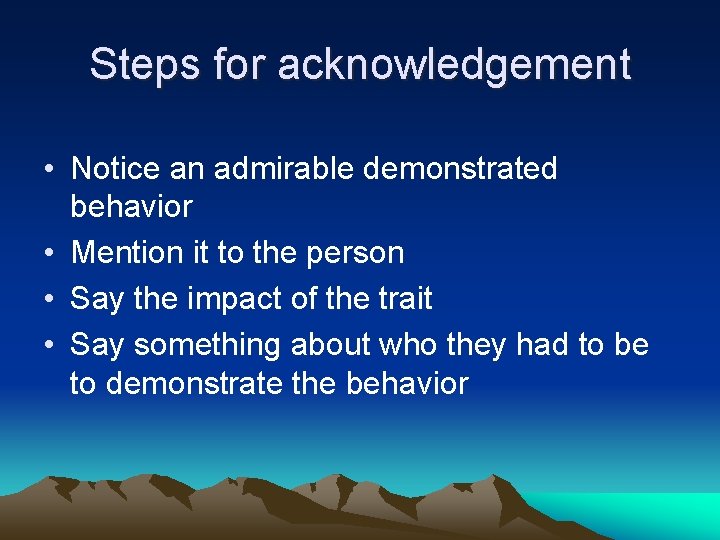 Steps for acknowledgement

• Notice an admirable demonstrated behavior
• Mention it to the person
• Say the impact of the trait
• Say something about who they had to be to demonstrate the behavior